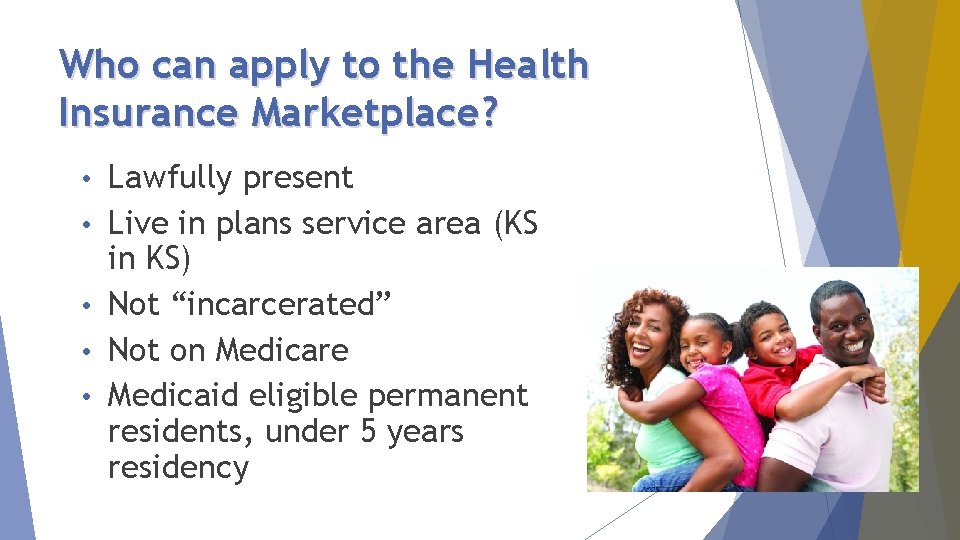 Who can apply to the Health Insurance Marketplace?

• Lawfully present
• Live in plans service area (KS in KS)
• Not “incarcerated”
• Not on Medicare
• Medicaid eligible permanent residents, under 5 years residency